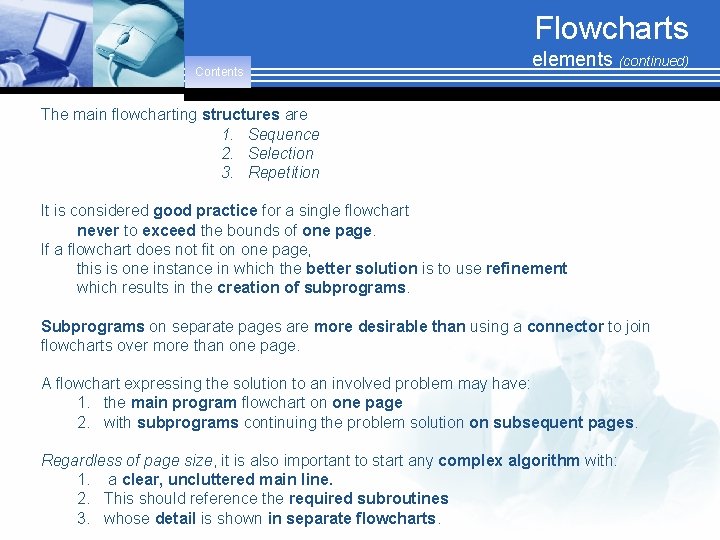 Flowcharts
elements (continued)

Contents

The main flowcharting structures are
1. Sequence
2. Selection
3. Repetition

It is considered good practice for a single flowchart
never to exceed the bounds of one page.
If a flowchart does not fit on one page,
this is one instance in which the better solution is to use refinement
which results in the creation of subprograms.

Subprograms on separate pages are more desirable than using a connector to join flowcharts over more than one page.

A flowchart expressing the solution to an involved problem may have:
1. the main program flowchart on one page
2. with subprograms continuing the problem solution on subsequent pages.

Regardless of page size, it is also important to start any complex algorithm with:
1. a clear, uncluttered main line.
2. This should reference the required subroutines
3. whose detail is shown in separate flowcharts.